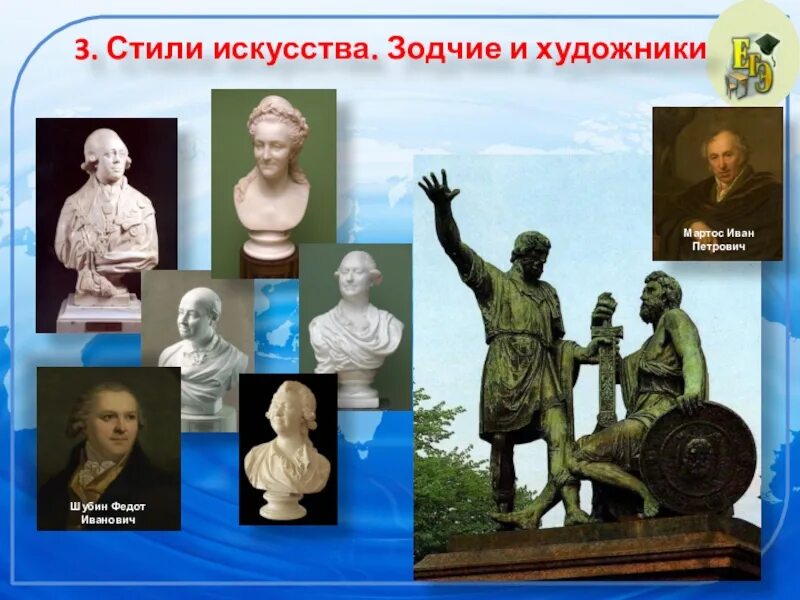 3. Стили искусства. Зодчие и художники

ЕГЭ

Мартос Иван Петрович

Шубин Федот Иванович